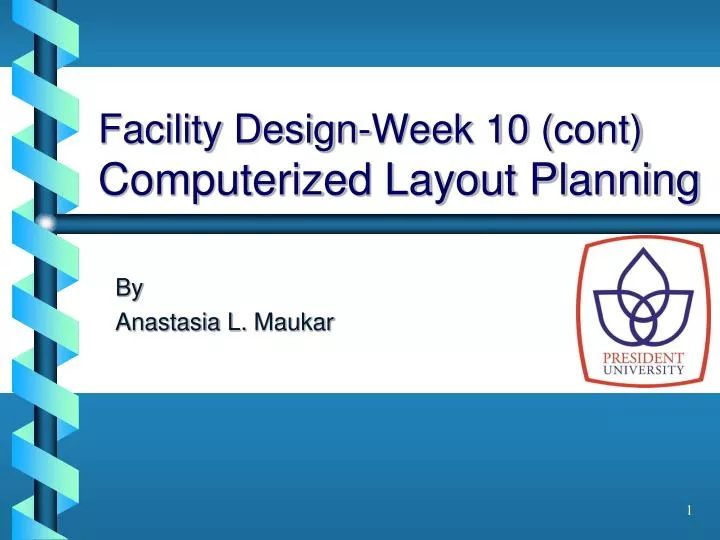 Facility Design-Week 10 (cont)
Computerized Layout Planning

By
Anastasia L. Maukar

PRESIDENT
UNIVERSITY

1